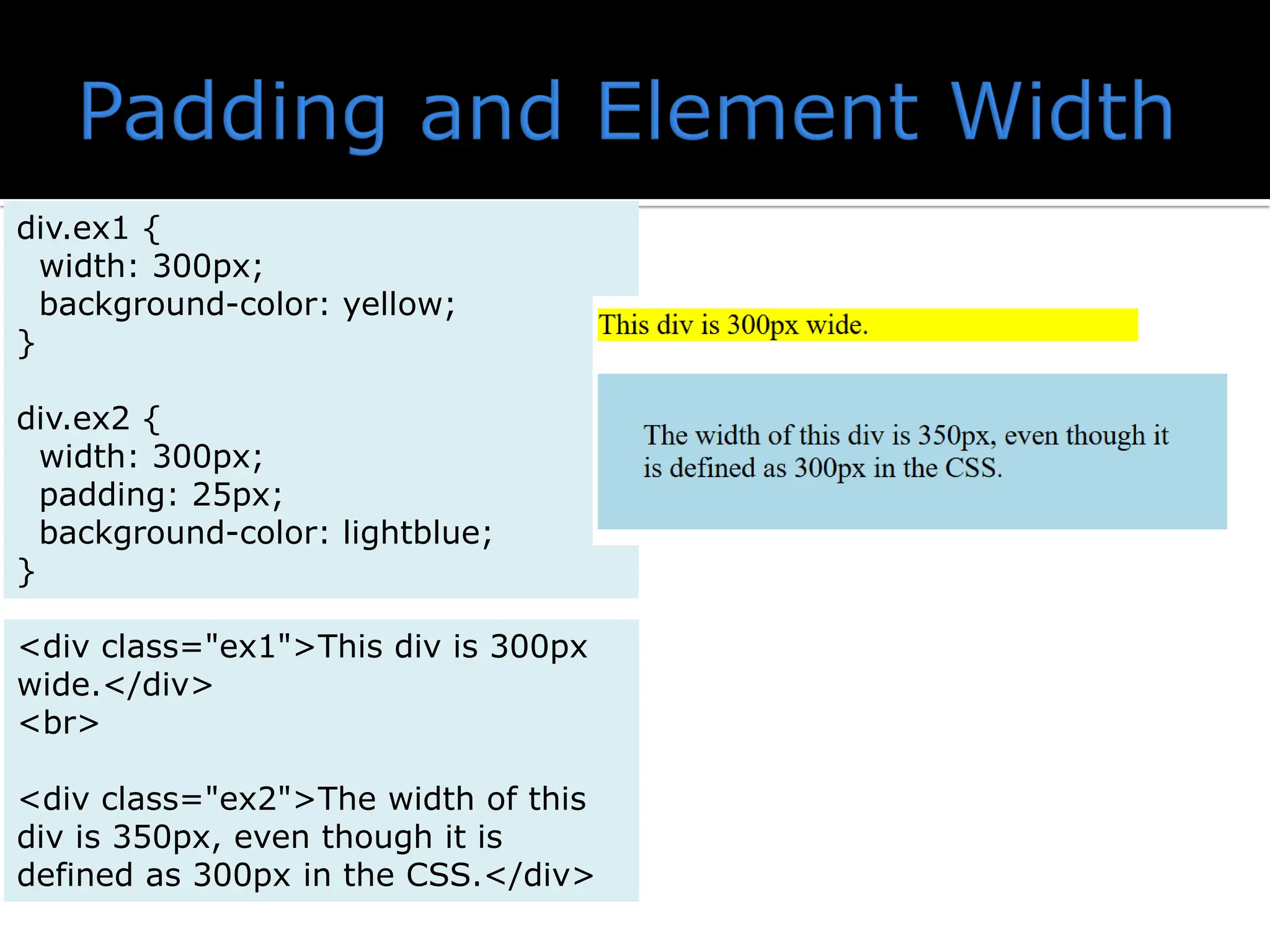 Padding and Element Width

div.ex1 {
  width: 300px;
  background-color: yellow;
}

div.ex2 {
  width: 300px;
  padding: 25px;
  background-color: lightblue;
}

<div class="ex1">This div is 300px wide.</div>
<br>

<div class="ex2">The width of this div is 350px, even though it is defined as 300px in the CSS.</div>

This div is 300px wide.

The width of this div is 350px, even though it is defined as 300px in the CSS.